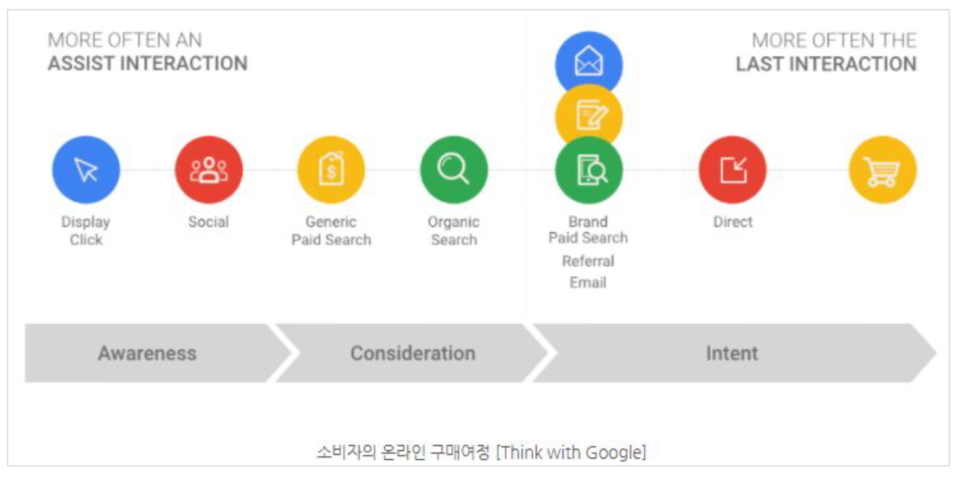 MORE OFTEN AN
ASSIST INTERACTION

MORE OFTEN THE
LAST INTERACTION

Display Click

Social

Generic Paid Search

Organic Search

Brand Paid Search

Referral

Email

Direct

Awareness

Consideration

Intent

소비자의 온라인 구매여정 [Think with Google]